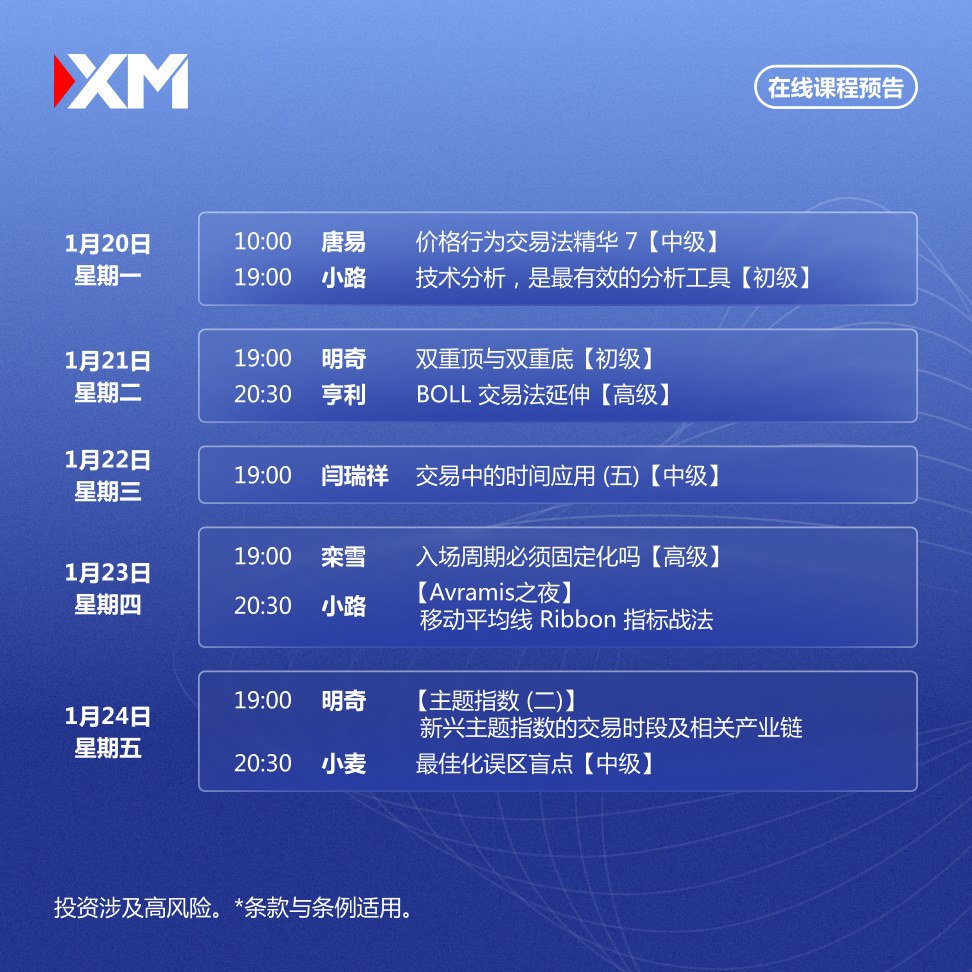 XM

在线课程预告

1月20日
星期一

10:00 唐易 价格行为交易法精华 7【中级】
19:00 小路 技术分析，是最有效的分析工具【初级】

1月21日
星期二

19:00 明奇 双重顶与双重底【初级】
20:30 亨利 BOLL 交易法延伸【高级】

1月22日
星期三

19:00 闫瑞祥 交易中的时间应用 (五)【中级】

1月23日
星期四

19:00 栾雪 入场周期必须固定化吗【高级】
20:30 小路 【Avramis之夜】
移动平均线 Ribbon 指标战法

1月24日
星期五

19:00 明奇 【主题指数 (二)】
新兴主题指数的交易时段及相关产业链
20:30 小麦 最佳化误区盲点【中级】

投资涉及高风险。*条款与条例适用。